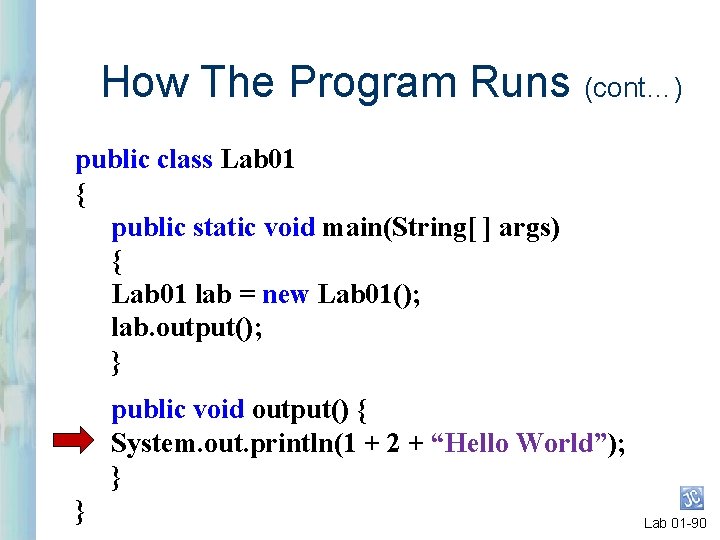 How The Program Runs (cont…)

public class Lab01
{
public static void main(String[ ] args)
{
Lab01 lab = new Lab01();
lab.output();
}

public void output() {
System.out.println(1 + 2 + “Hello World”);
}
}

JC

Lab 01-90